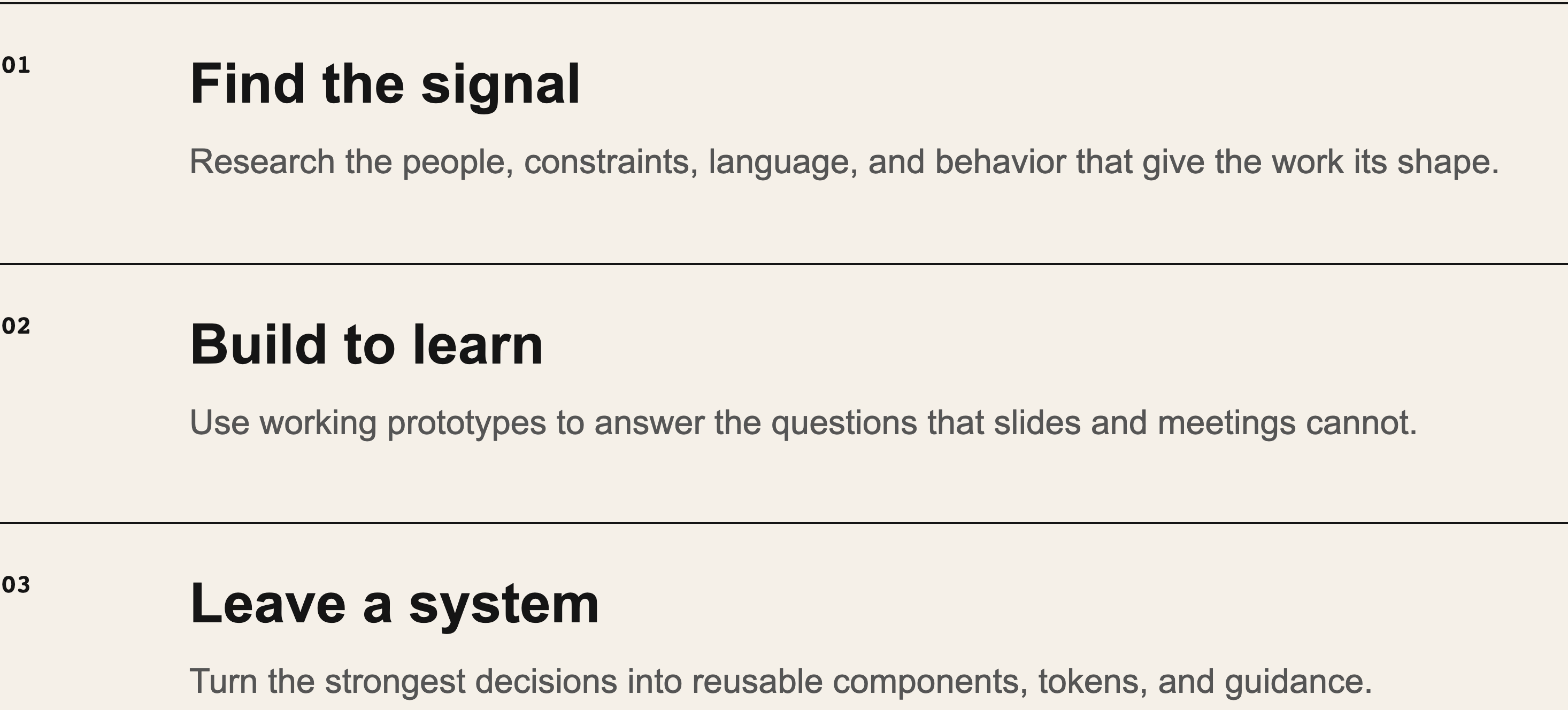 01

Find the signal

Research the people, constraints, language, and behavior that give the work its shape.

02

Build to learn

Use working prototypes to answer the questions that slides and meetings cannot.

03

Leave a system

Turn the strongest decisions into reusable components, tokens, and guidance.